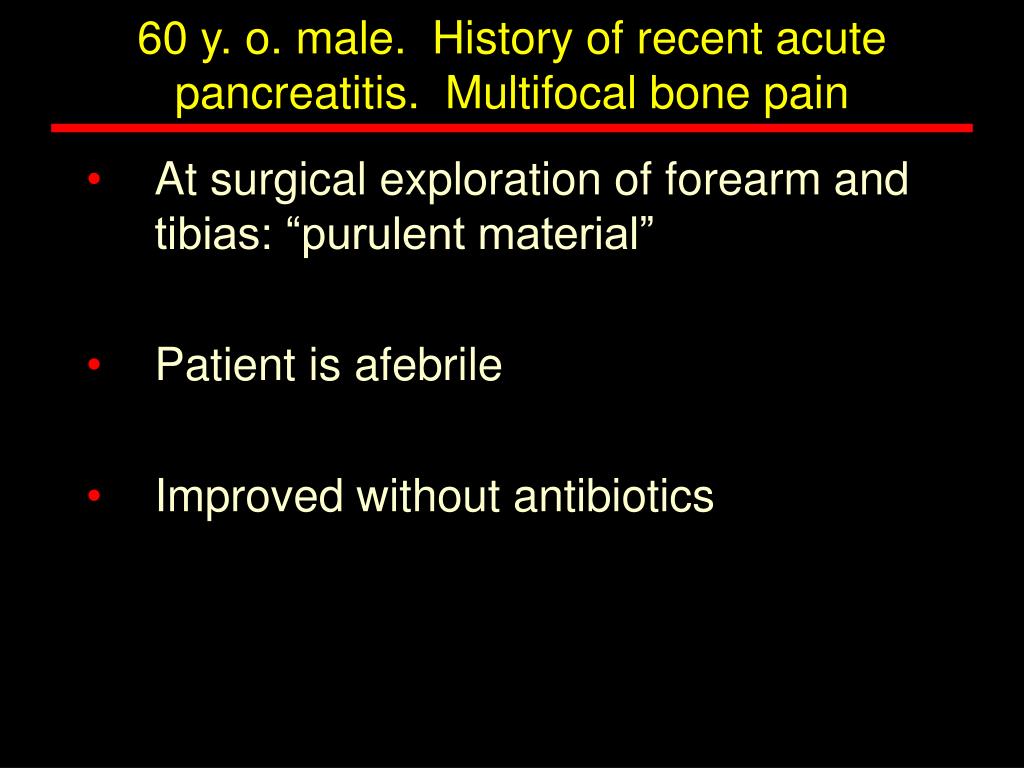 60 y. o. male.  History of recent acute pancreatitis.  Multifocal bone pain

• At surgical exploration of forearm and tibias: “purulent material”

• Patient is afebrile

• Improved without antibiotics